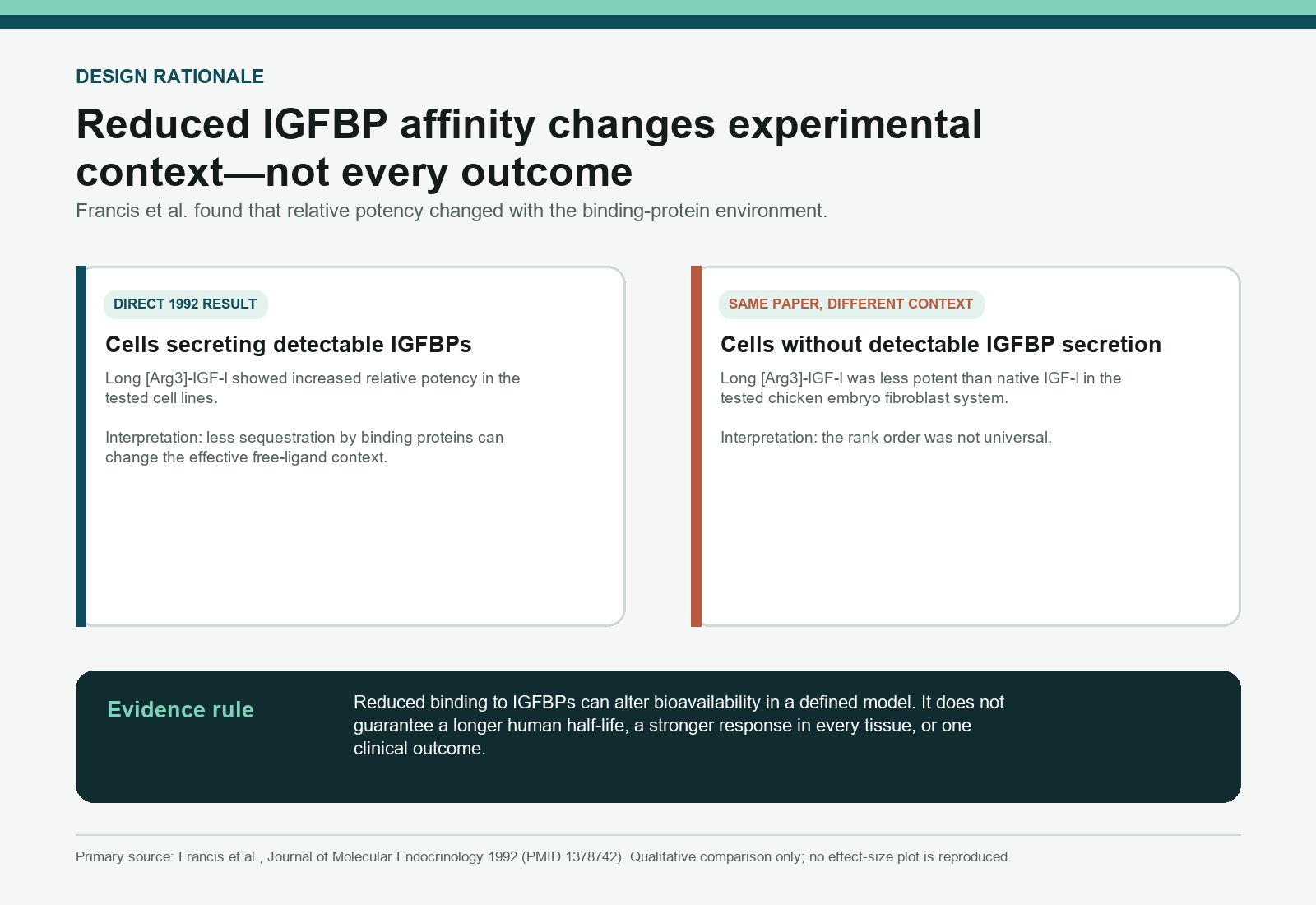 DESIGN RATIONALE

Reduced IGFBP affinity changes experimental context—not every outcome

Francis et al. found that relative potency changed with the binding-protein environment.

DIRECT 1992 RESULT

Cells secreting detectable IGFBPs

Long [Arg3]-IGF-I showed increased relative potency in the tested cell lines.

Interpretation: less sequestration by binding proteins can change the effective free-ligand context.

SAME PAPER, DIFFERENT CONTEXT

Cells without detectable IGFBP secretion

Long [Arg3]-IGF-I was less potent than native IGF-I in the tested chicken embryo fibroblast system.

Interpretation: the rank order was not universal.

Evidence rule

Reduced binding to IGFBPs can alter bioavailability in a defined model. It does not guarantee a longer human half-life, a stronger response in every tissue, or one clinical outcome.

Primary source: Francis et al., Journal of Molecular Endocrinology 1992 (PMID 1378742). Qualitative comparison only; no effect-size plot is reproduced.